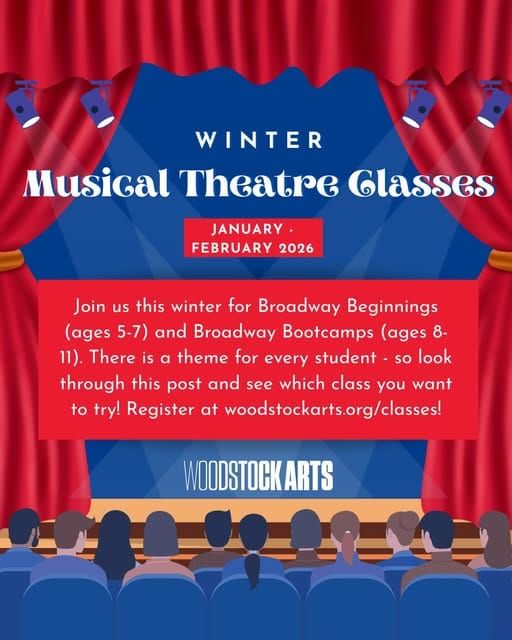 WINTER

Musical Theatre Classes

JANUARY - FEBRUARY 2026

Join us this winter for Broadway Beginnings (ages 5-7) and Broadway Bootcamps (ages 8-11). There is a theme for every student - so look through this post and see which class you want to try! Register at woodstockarts.org/classes!

WOODSTOCK ARTS